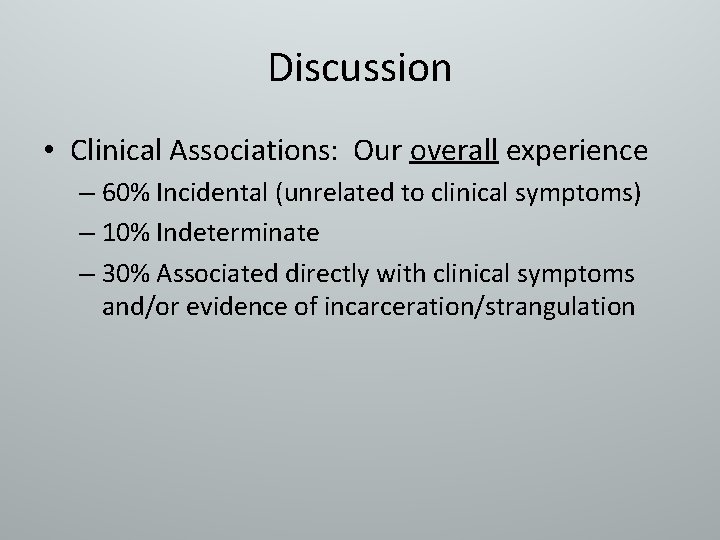 Discussion

• Clinical Associations: Our overall experience
– 60% Incidental (unrelated to clinical symptoms)
– 10% Indeterminate
– 30% Associated directly with clinical symptoms and/or evidence of incarceration/strangulation